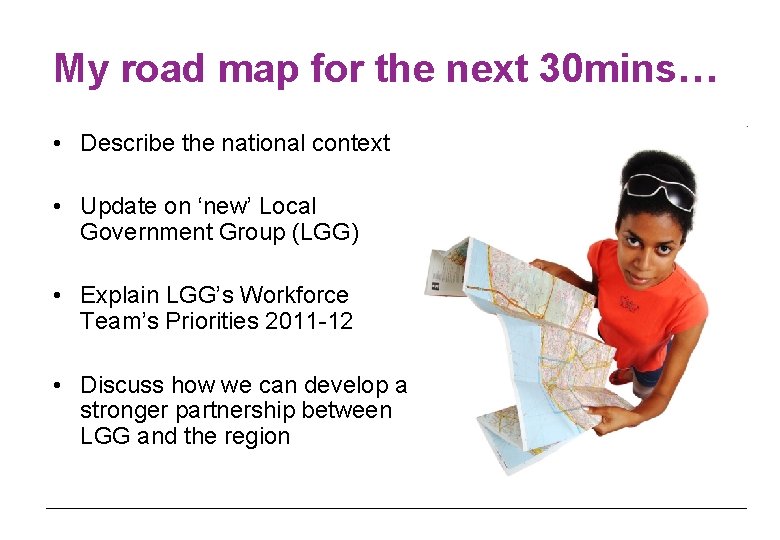 My road map for the next 30mins…

• Describe the national context

• Update on ‘new’ Local Government Group (LGG)

• Explain LGG’s Workforce Team’s Priorities 2011-12

• Discuss how we can develop a stronger partnership between LGG and the region